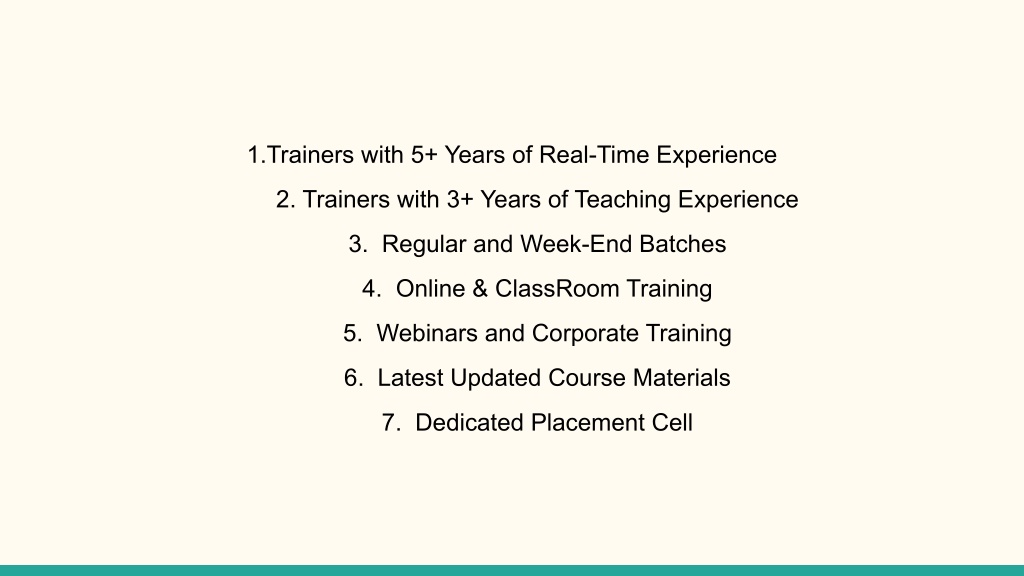 1.Trainers with 5+ Years of Real-Time Experience

2. Trainers with 3+ Years of Teaching Experience

3. Regular and Week-End Batches

4. Online & ClassRoom Training

5. Webinars and Corporate Training

6. Latest Updated Course Materials

7. Dedicated Placement Cell